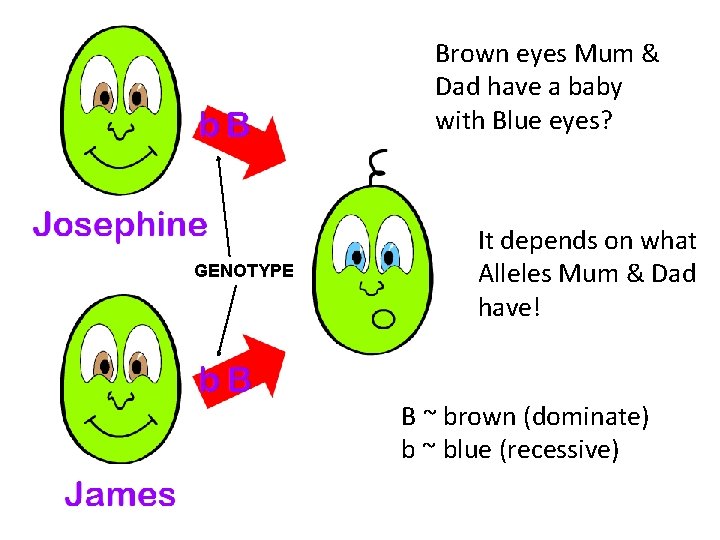 Brown eyes Mum & Dad have a baby with Blue eyes?

b B

Josephine

GENOTYPE

It depends on what Alleles Mum & Dad have!

b B

James

B ~ brown (dominate)
b ~ blue (recessive)